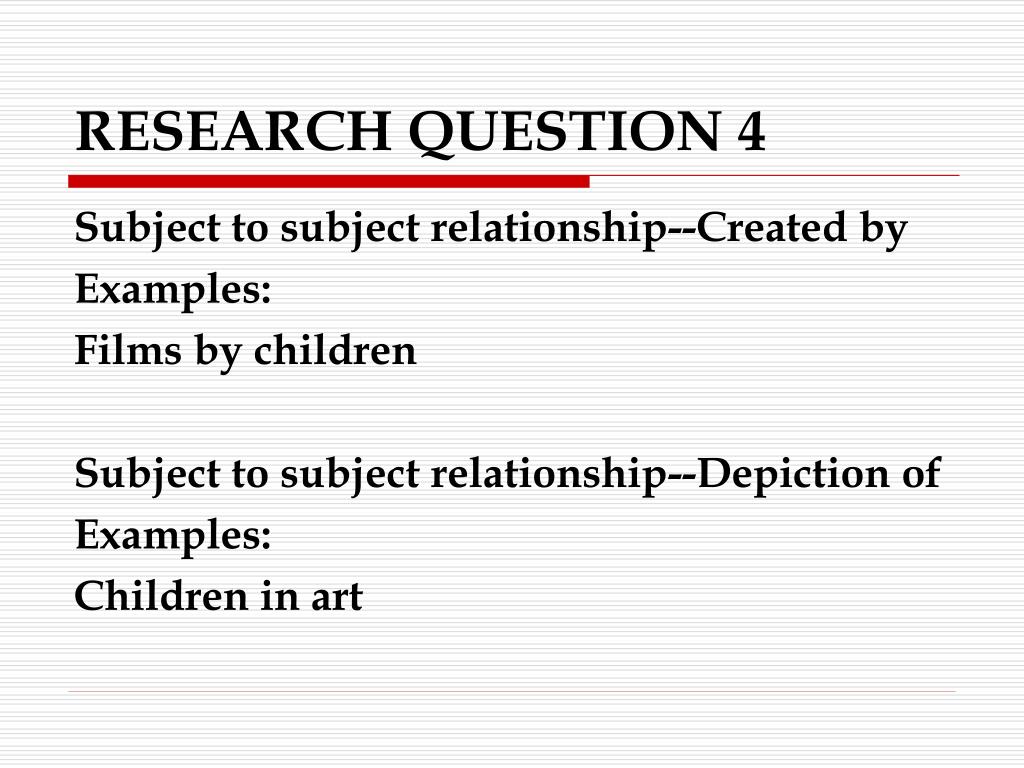 RESEARCH QUESTION 4

Subject to subject relationship--Created by
Examples:
Films by children

Subject to subject relationship--Depiction of
Examples:
Children in art